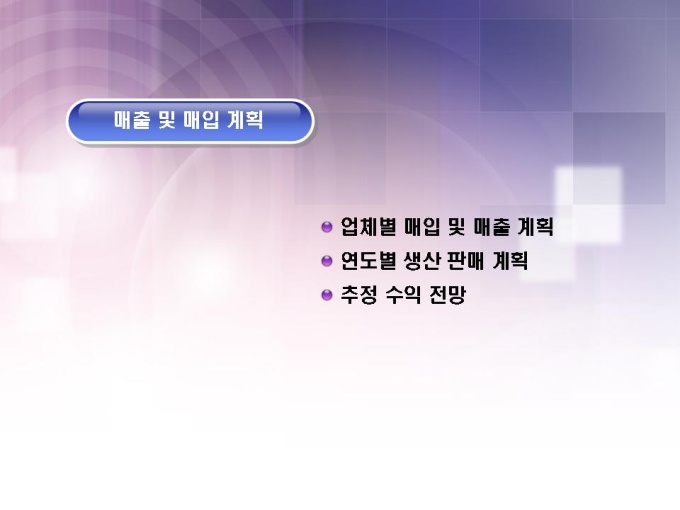 매출 및 매입 계획

업체별 매입 및 매출 계획
연도별 생산 판매 계획
추정 수익 전망